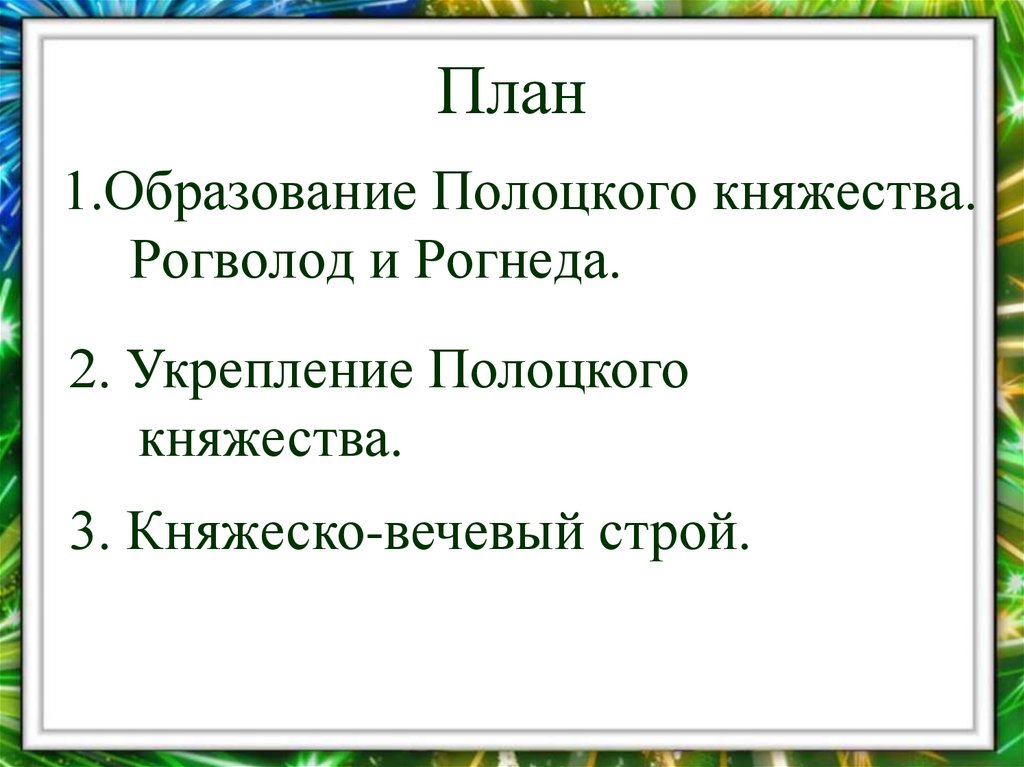 План

1.Образование Полоцкого княжества. Рогволод и Рогнеда.

2. Укрепление Полоцкого княжества.

3. Княжеско-вечевый строй.